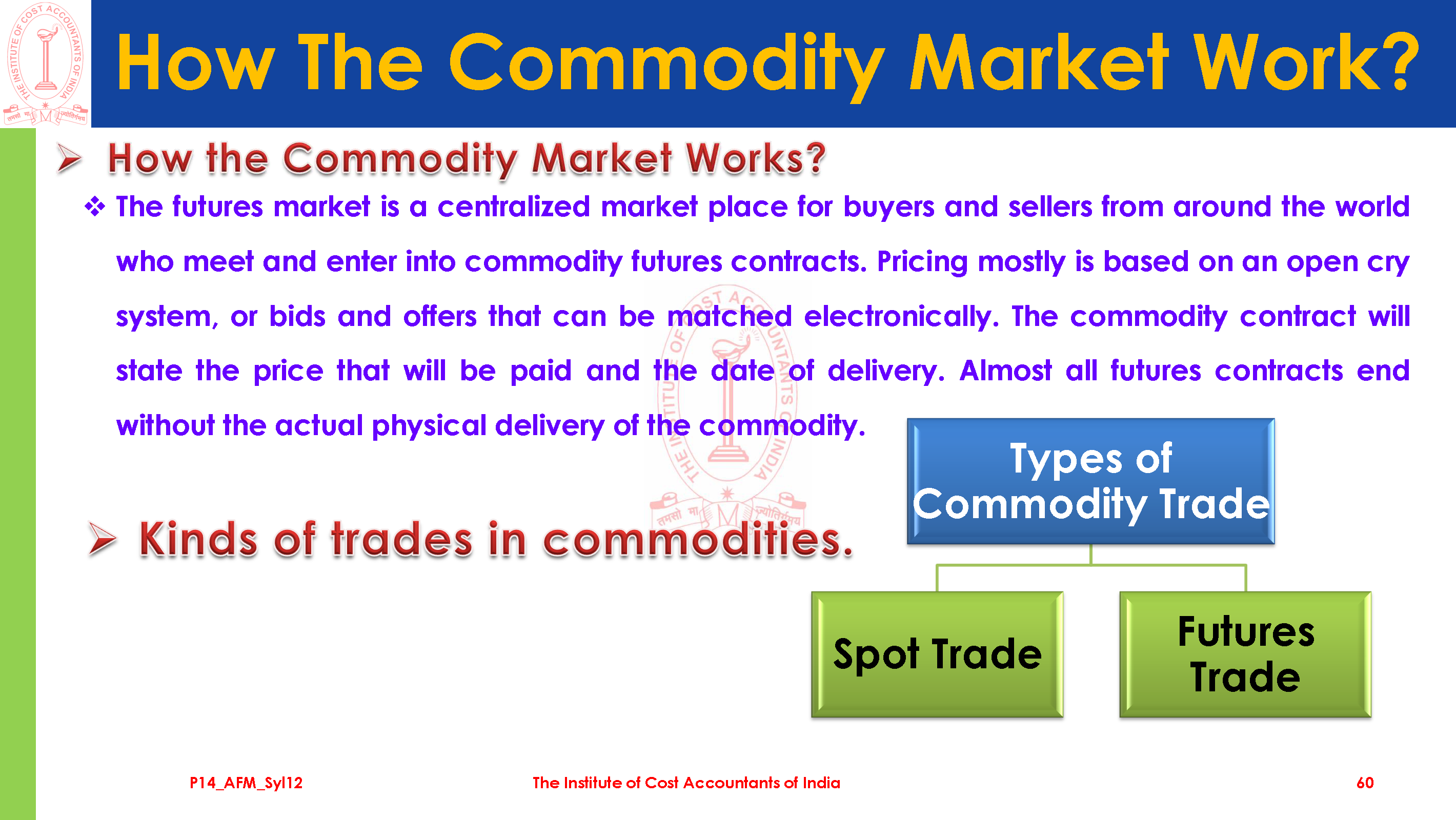 THE INSTITUTE OF COST ACCOUNTANTS OF INDIA

How The Commodity Market Work?

➢ How the Commodity Market Works?

❖ The futures market is a centralized market place for buyers and sellers from around the world who meet and enter into commodity futures contracts. Pricing mostly is based on an open cry system, or bids and offers that can be matched electronically. The commodity contract will state the price that will be paid and the date of delivery. Almost all futures contracts end without the actual physical delivery of the commodity.

➢ Kinds of trades in commodities.

Types of Commodity Trade

Spot Trade

Futures Trade

P14_AFM_Syl12

The Institute of Cost Accountants of India

60